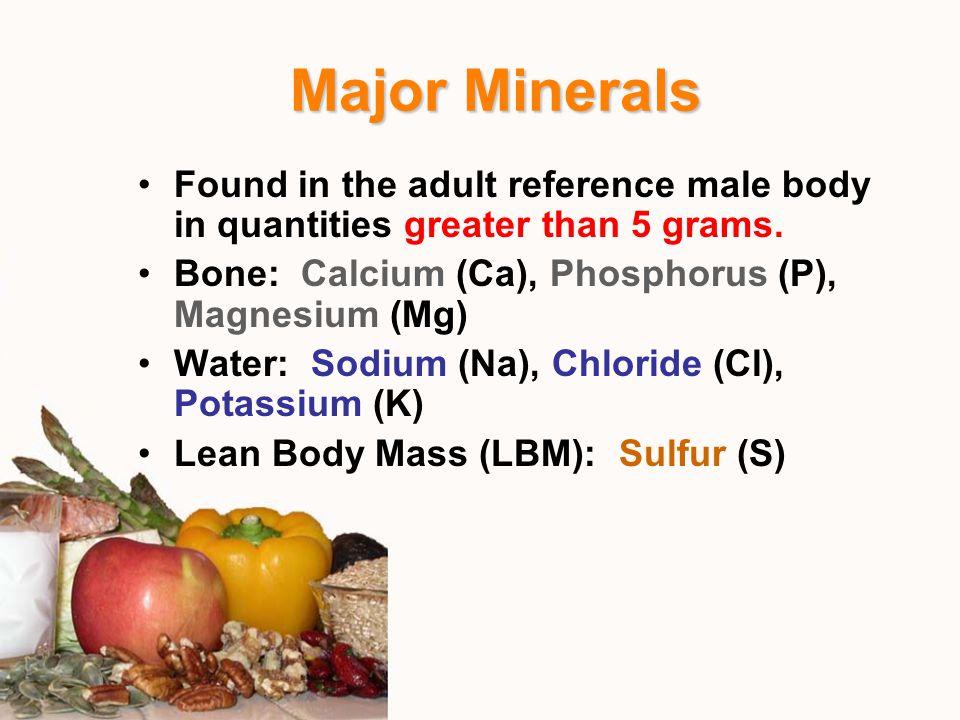 Major Minerals

• Found in the adult reference male body in quantities greater than 5 grams.
• Bone: Calcium (Ca), Phosphorus (P), Magnesium (Mg)
• Water: Sodium (Na), Chloride (Cl), Potassium (K)
• Lean Body Mass (LBM): Sulfur (S)